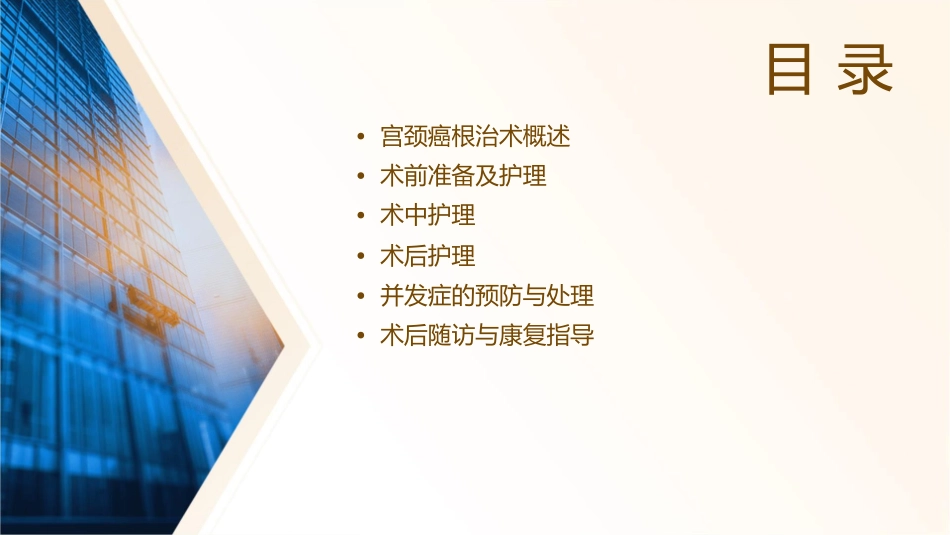 目录

• 宫颈癌根治术概述
• 术前准备及护理
• 术中护理
• 术后护理
• 并发症的预防与处理
• 术后随访与康复指导